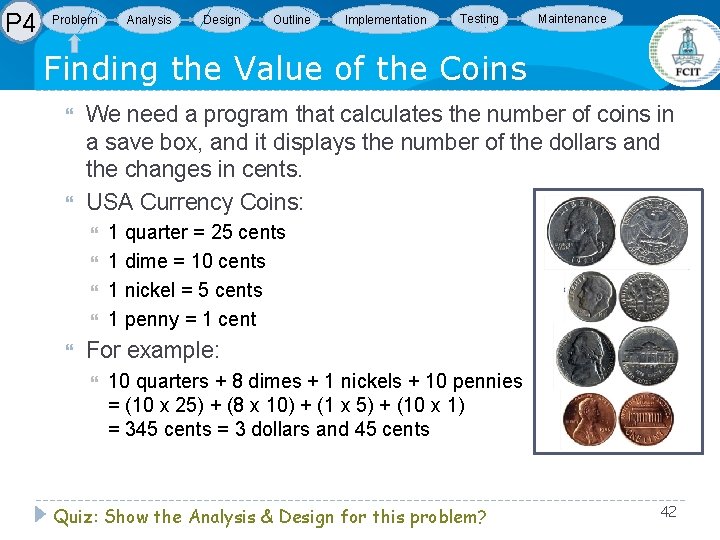 P4 Problem Analysis Design Outline Implementation Testing Maintenance

FCIT

Finding the Value of the Coins

We need a program that calculates the number of coins in a save box, and it displays the number of the dollars and the changes in cents.

USA Currency Coins:

1 quarter = 25 cents

1 dime = 10 cents

1 nickel = 5 cents

1 penny = 1 cent

For example:

10 quarters + 8 dimes + 1 nickels + 10 pennies
= (10 x 25) + (8 x 10) + (1 x 5) + (10 x 1)
= 345 cents = 3 dollars and 45 cents

Quiz: Show the Analysis & Design for this problem?

42